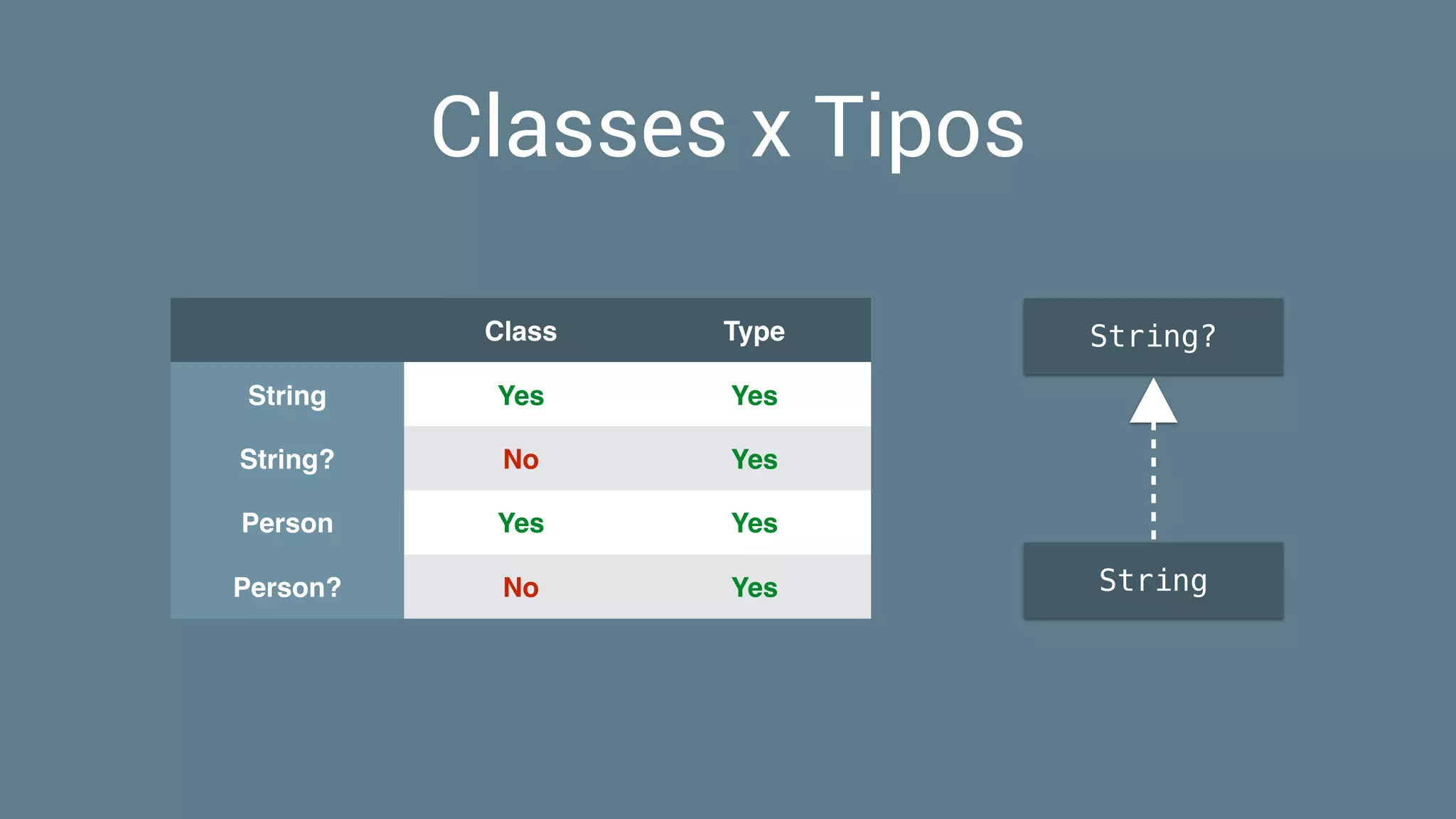 Classes x Tipos

| | Class | Type |
|---|---|---|
| String | Yes | Yes |
| String? | No | Yes |
| Person | Yes | Yes |
| Person? | No | Yes |

String?

String